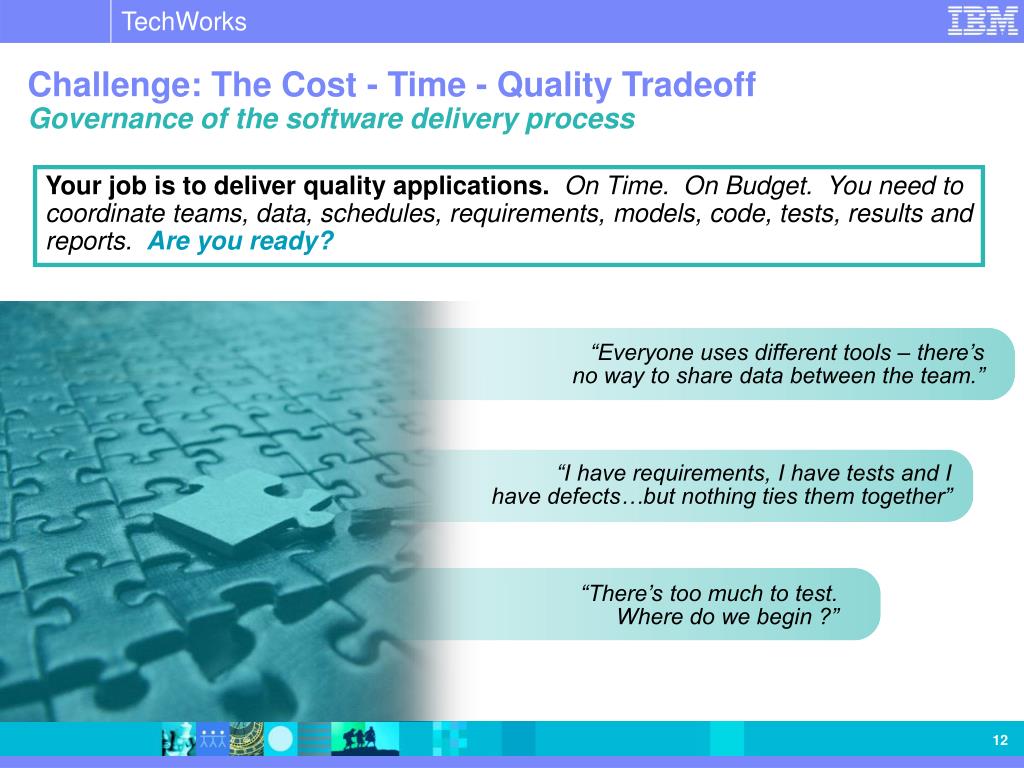 TechWorks

IBM

Challenge: The Cost - Time - Quality Tradeoff
Governance of the software delivery process

Your job is to deliver quality applications. On Time. On Budget. You need to coordinate teams, data, schedules, requirements, models, code, tests, results and reports. Are you ready?

“Everyone uses different tools – there’s no way to share data between the team.”

“I have requirements, I have tests and I have defects…but nothing ties them together”

“There’s too much to test. Where do we begin ?”

12